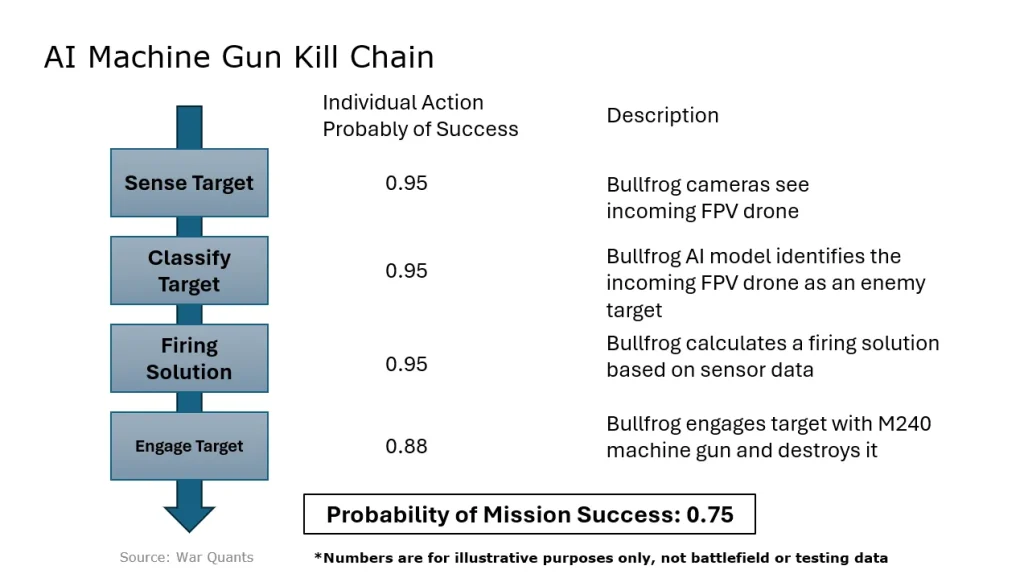 AI Machine Gun Kill Chain

| | Individual Action Probably of Success | Description |
|---|---|---|
| Sense Target | 0.95 | Bullfrog cameras see incoming FPV drone |
| Classify Target | 0.95 | Bullfrog AI model identifies the incoming FPV drone as an enemy target |
| Firing Solution | 0.95 | Bullfrog calculates a firing solution based on sensor data |
| Engage Target | 0.88 | Bullfrog engages target with M240 machine gun and destroys it |

Probability of Mission Success: 0.75

Source: War Quants

*Numbers are for illustrative purposes only, not battlefield or testing data